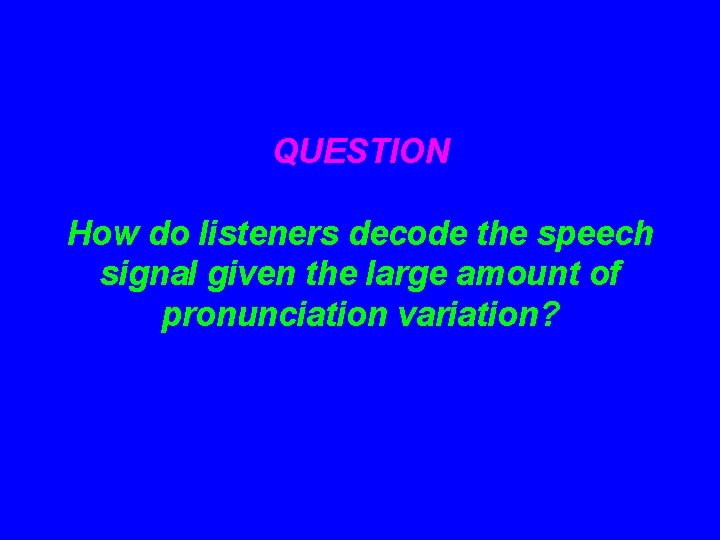 QUESTION

How do listeners decode the speech signal given the large amount of pronunciation variation?